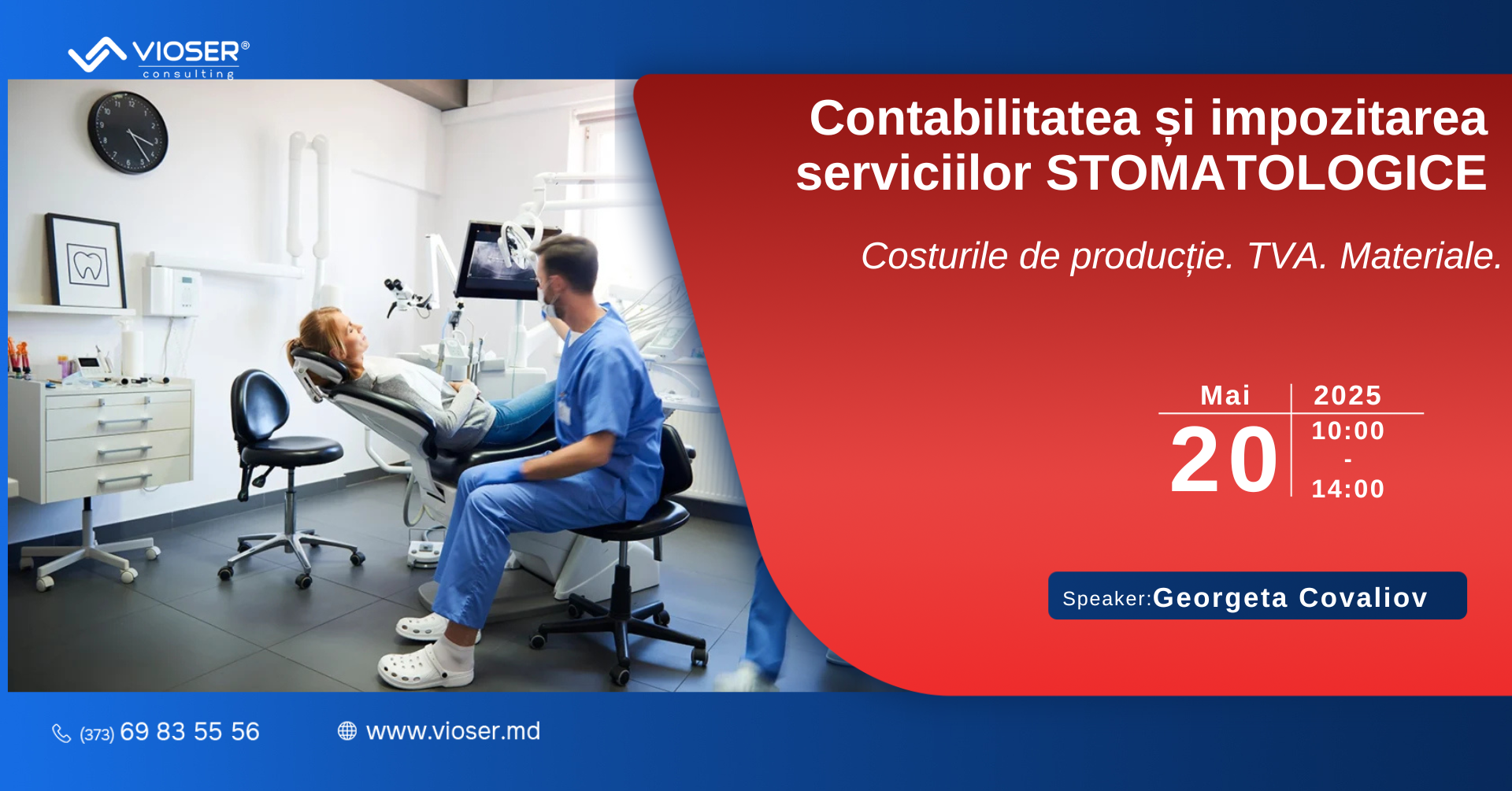 VIOSER®
consulting

Contabilitatea și impozitarea serviciilor STOMATOLOGICE

Costurile de producție. TVA. Materiale.

Mai 2025
20
10:00
-
14:00

Speaker: Georgeta Covaliov

(373) 69 83 55 56

www.vioser.md